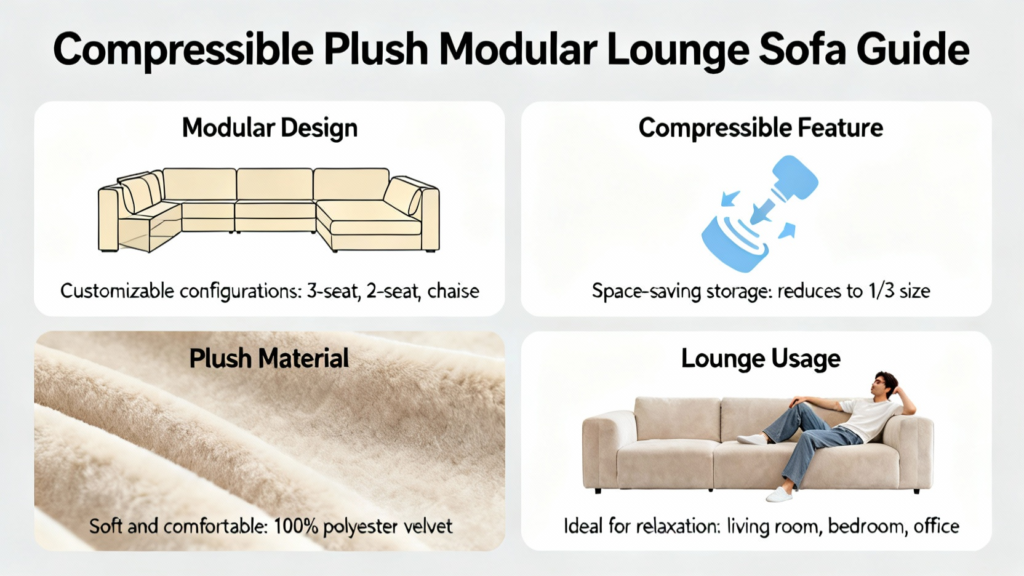 Compressible Plush Modular Lounge Sofa Guide

Modular Design

Customizable configurations: 3-seat, 2-seat, chaise

Compressible Feature

Space-saving storage: reduces to 1/3 size

Plush Material

Soft and comfortable: 100% polyester velvet

Lounge Usage

Ideal for relaxation: living room, bedroom, office